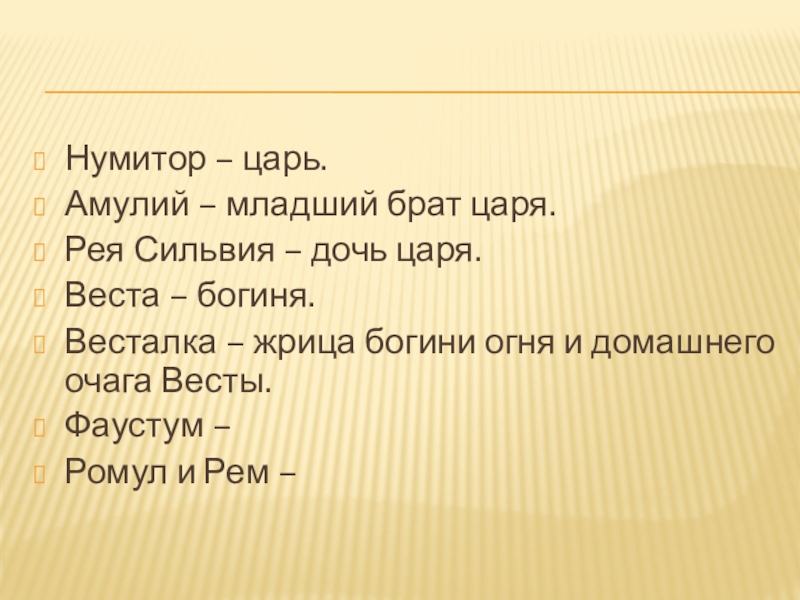 Нумитор – царь.
Амулий – младший брат царя.
Рея Сильвия – дочь царя.
Веста – богиня.
Весталка – жрица богини огня и домашнего очага Весты.
Фаустум –
Ромул и Рем –